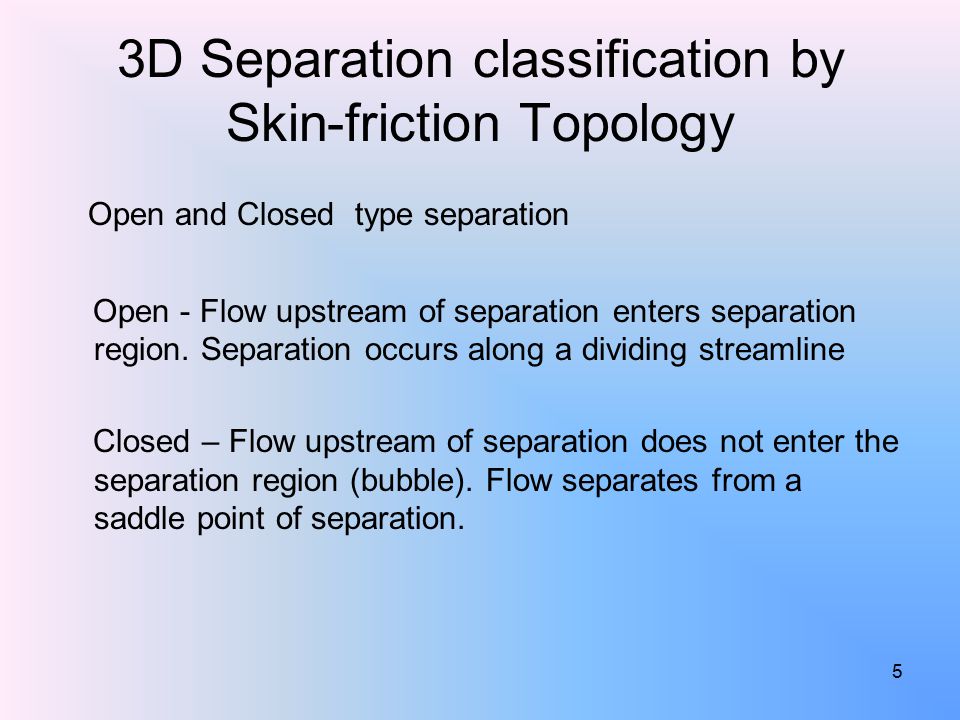 3D Separation classification by Skin-friction Topology

Open and Closed type separation

Open - Flow upstream of separation enters separation region. Separation occurs along a dividing streamline

Closed – Flow upstream of separation does not enter the separation region (bubble). Flow separates from a saddle point of separation.

5